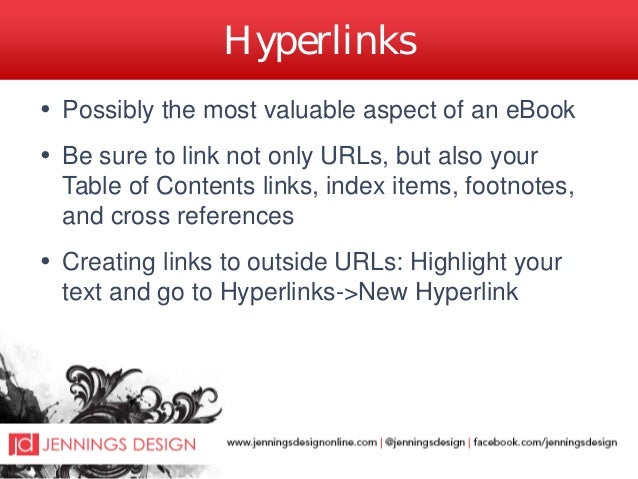 Hyperlinks

• Possibly the most valuable aspect of an eBook

• Be sure to link not only URLs, but also your Table of Contents links, index items, footnotes, and cross references

• Creating links to outside URLs: Highlight your text and go to Hyperlinks->New Hyperlink

jd JENNINGS DESIGN

www.jenningsdesignonline.com | @jenningsdesign | facebook.com/jenningsdesign